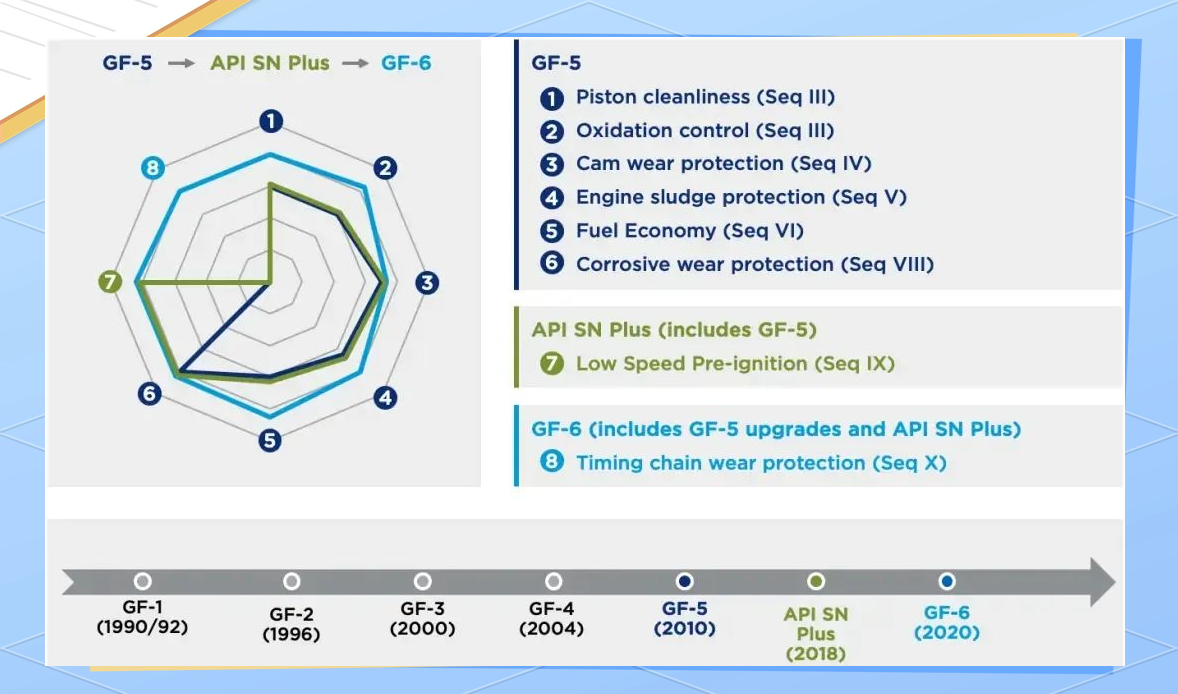 GF-5 → API SN Plus → GF-6

1
2
3
4
5
6
7
8

GF-5
1 Piston cleanliness (Seq III)
2 Oxidation control (Seq III)
3 Cam wear protection (Seq IV)
4 Engine sludge protection (Seq V)
5 Fuel Economy (Seq VI)
6 Corrosive wear protection (Seq VIII)

API SN Plus (includes GF-5)
7 Low Speed Pre-ignition (Seq IX)

GF-6 (includes GF-5 upgrades and API SN Plus)
8 Timing chain wear protection (Seq X)

GF-1 (1990/92)
GF-2 (1996)
GF-3 (2000)
GF-4 (2004)
GF-5 (2010)
API SN Plus (2018)
GF-6 (2020)